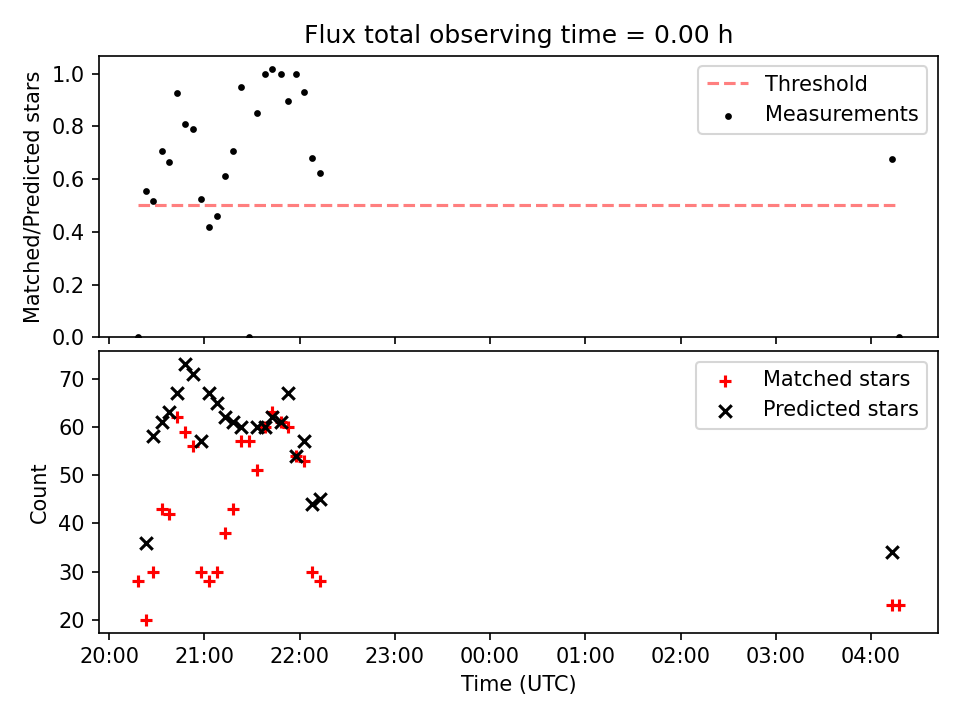 Flux total observing time = 0.00 h

Matched/Predicted stars

1.0
0.8
0.6
0.4
0.2
0.0

Threshold
Measurements

Count

70
60
50
40
30
20

Matched stars
Predicted stars

20:00 21:00 22:00 23:00 00:00 01:00 02:00 03:00 04:00

Time (UTC)